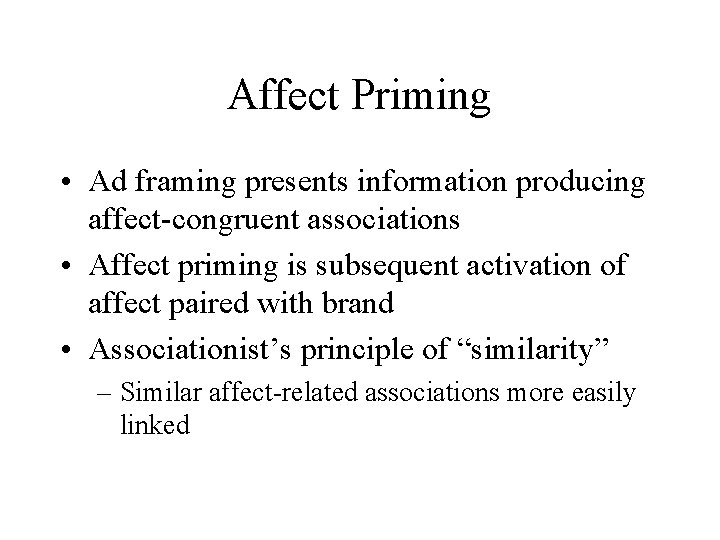 Affect Priming

• Ad framing presents information producing affect-congruent associations
• Affect priming is subsequent activation of affect paired with brand
• Associationist’s principle of “similarity”
– Similar affect-related associations more easily linked